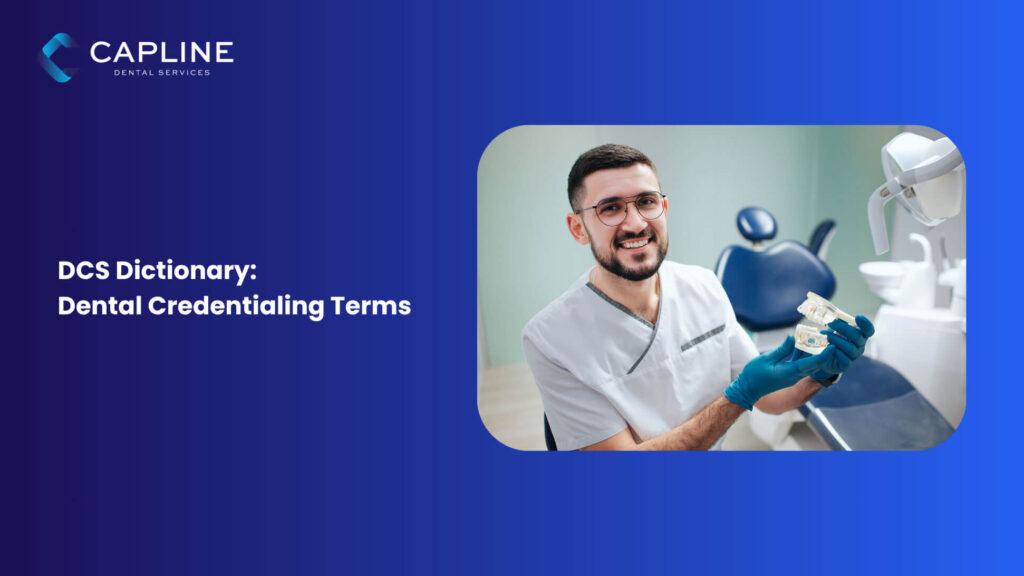 CAPLINE
DENTAL SERVICES

DCS Dictionary:
Dental Credentialing Terms